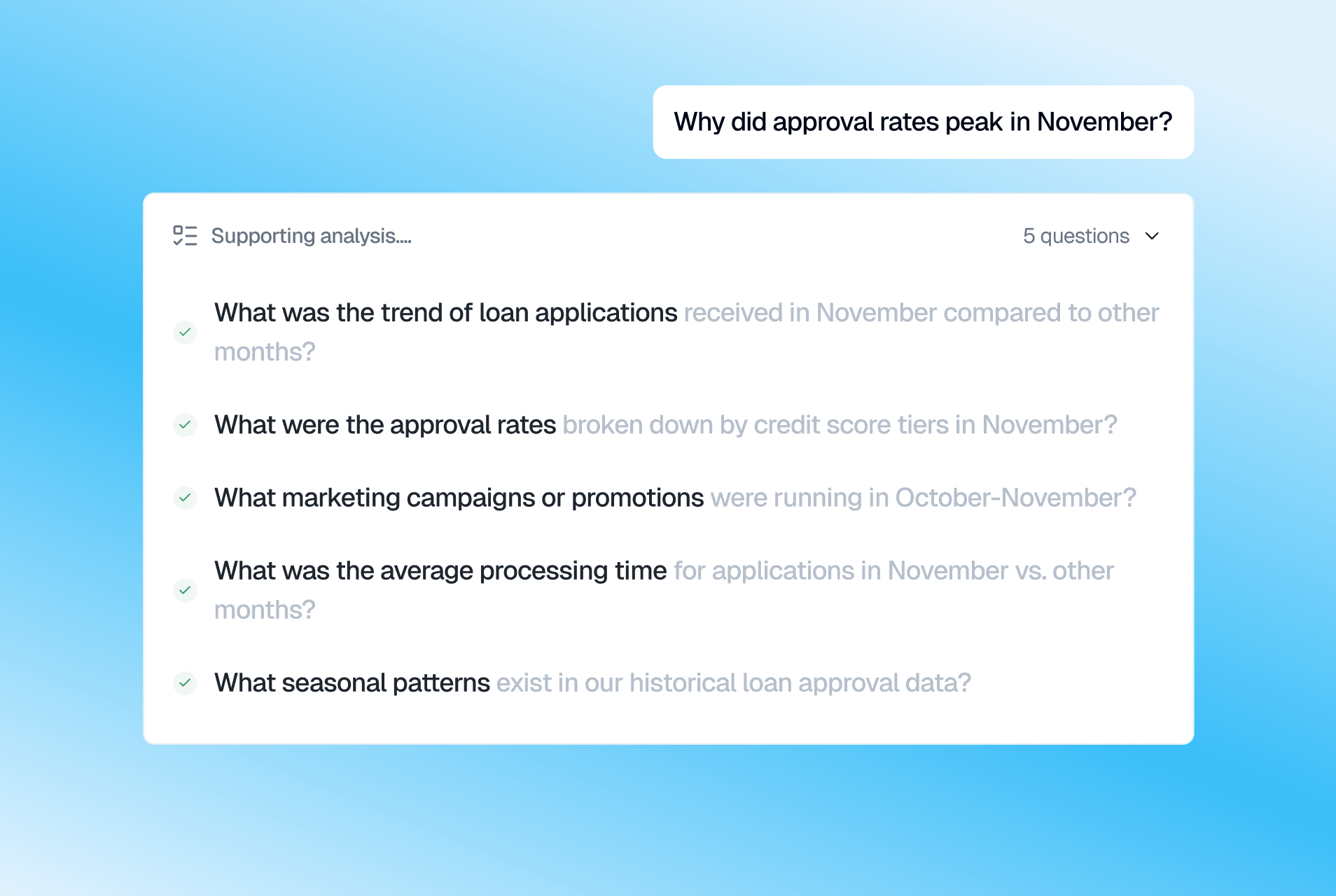 Why did approval rates peak in November?

Supporting analysis....

5 questions

What was the trend of loan applications received in November compared to other months?

What were the approval rates broken down by credit score tiers in November?

What marketing campaigns or promotions were running in October-November?

What was the average processing time for applications in November vs. other months?

What seasonal patterns exist in our historical loan approval data?